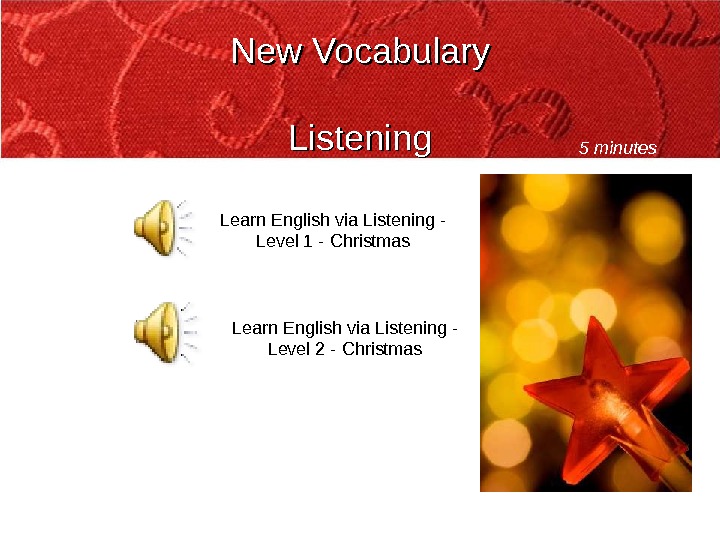 New Vocabulary

Listening

5 minutes

Learn English via Listening - Level 1 - Christmas

Learn English via Listening - Level 2 - Christmas